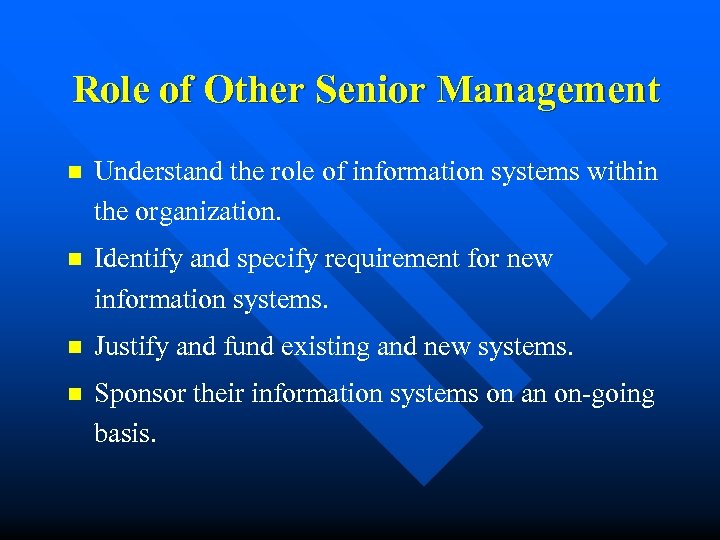 Role of Other Senior Management

- Understand the role of information systems within the organization.
- Identify and specify requirement for new information systems.
- Justify and fund existing and new systems.
- Sponsor their information systems on an on-going basis.